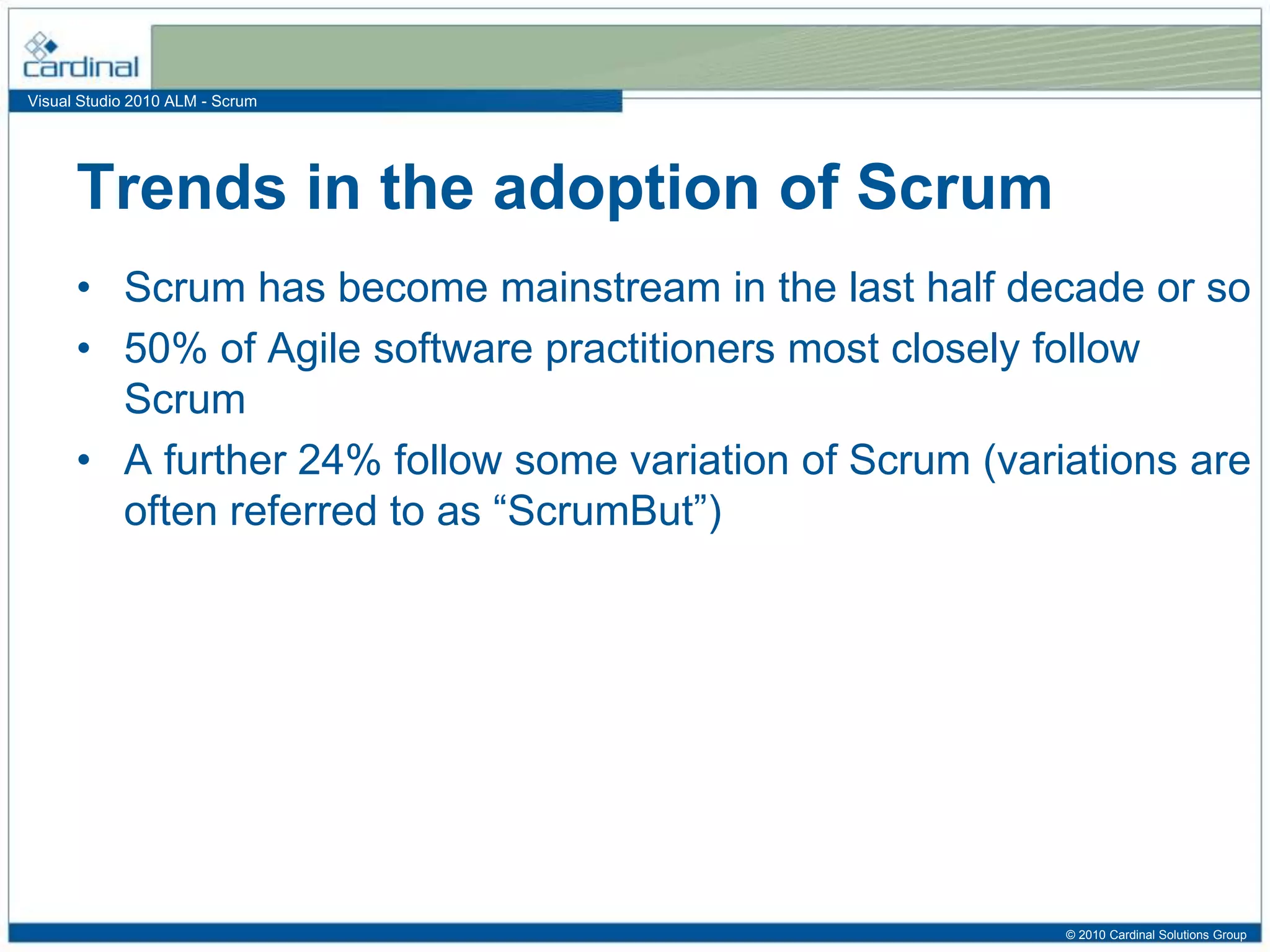 cardinal

Visual Studio 2010 ALM - Scrum

Trends in the adoption of Scrum

• Scrum has become mainstream in the last half decade or so
• 50% of Agile software practitioners most closely follow Scrum
• A further 24% follow some variation of Scrum (variations are often referred to as “ScrumBut”)

© 2010 Cardinal Solutions Group